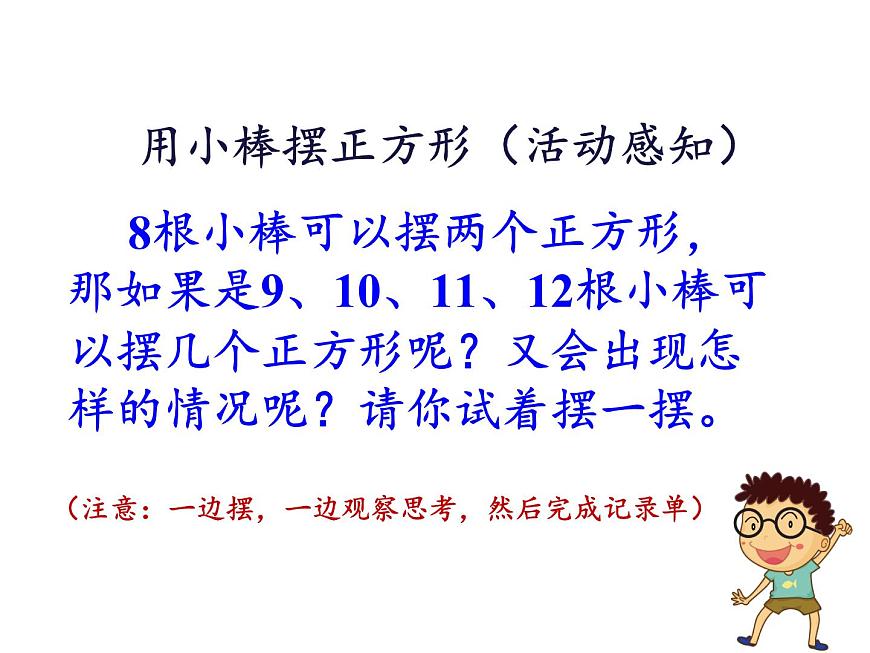 用小棒摆正方形（活动感知）

8根小棒可以摆两个正方形，那如果是9、10、11、12根小棒可以摆几个正方形呢？又会出现怎样的情况呢？请你试着摆一摆。

（注意：一边摆，一边观察思考，然后完成记录单）